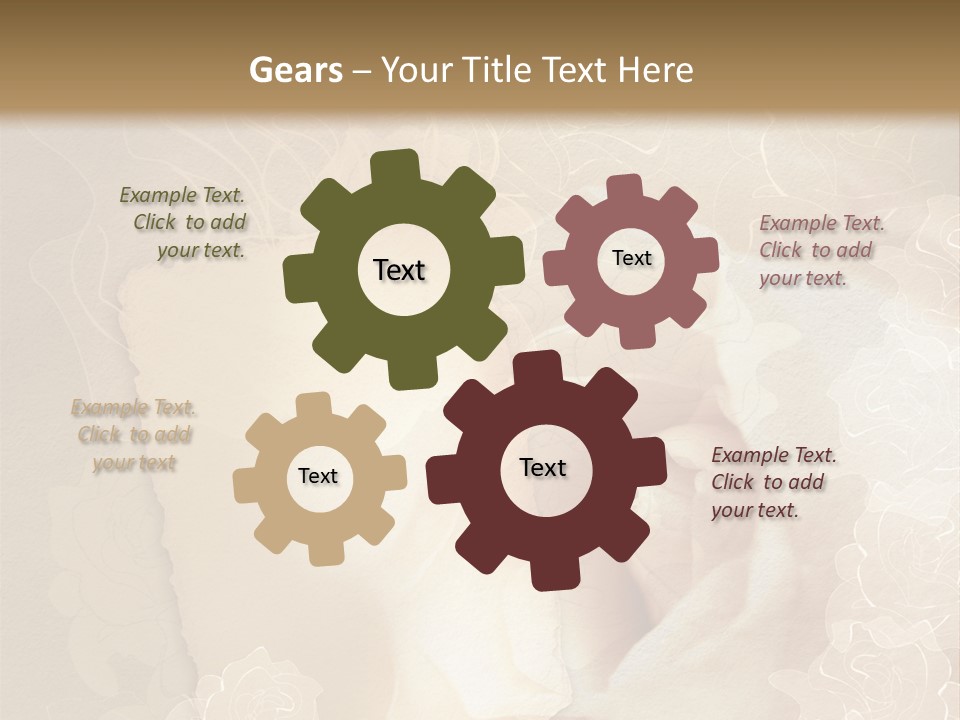 Gears – Your Title Text Here

Example Text. Click to add your text.

Text

Text

Example Text. Click to add your text.

Example Text. Click to add your text

Text

Text

Example Text. Click to add your text.